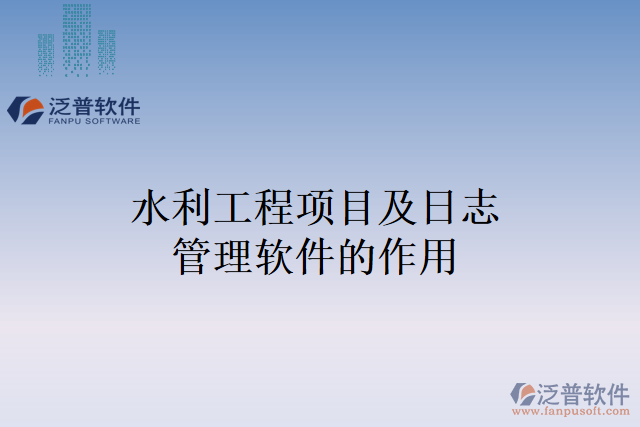 泛普软件
FANPU SOFTWARE

水利工程项目及日志管理软件的作用

泛普软件
www.fanpusoft.com